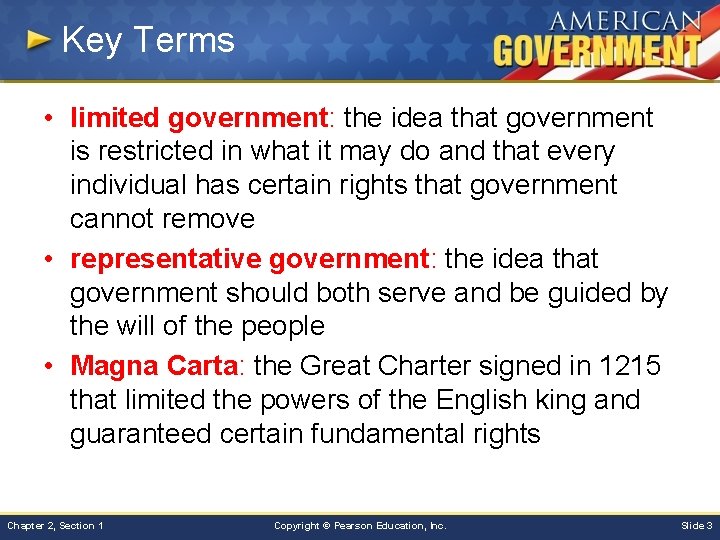 Key Terms

AMERICAN GOVERNMENT

• limited government: the idea that government is restricted in what it may do and that every individual has certain rights that government cannot remove

• representative government: the idea that government should both serve and be guided by the will of the people

• Magna Carta: the Great Charter signed in 1215 that limited the powers of the English king and guaranteed certain fundamental rights

Chapter 2, Section 1

Copyright © Pearson Education, Inc.

Slide 3